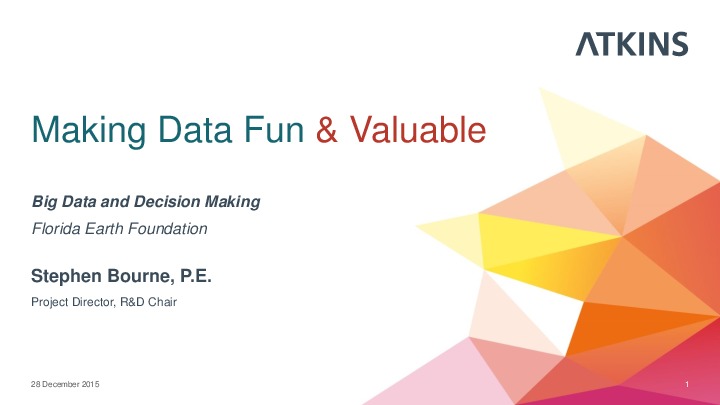 ATKINS

Making Data Fun & Valuable

Big Data and Decision Making

Florida Earth Foundation

Stephen Bourne, P.E.

Project Director, R&D Chair

28 December 2015

1